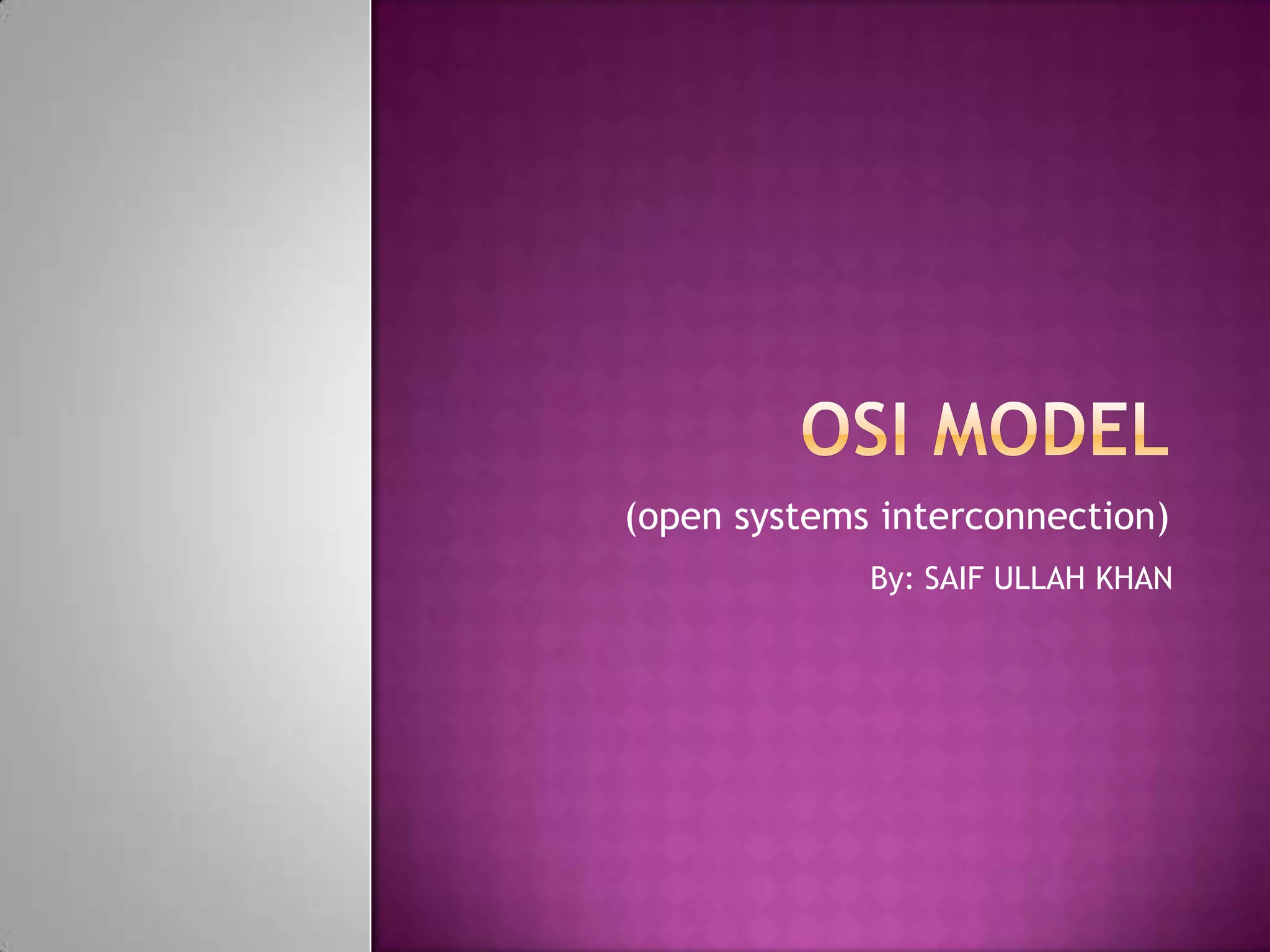 OSI MODEL

(open systems interconnection)

By: SAIF ULLAH KHAN